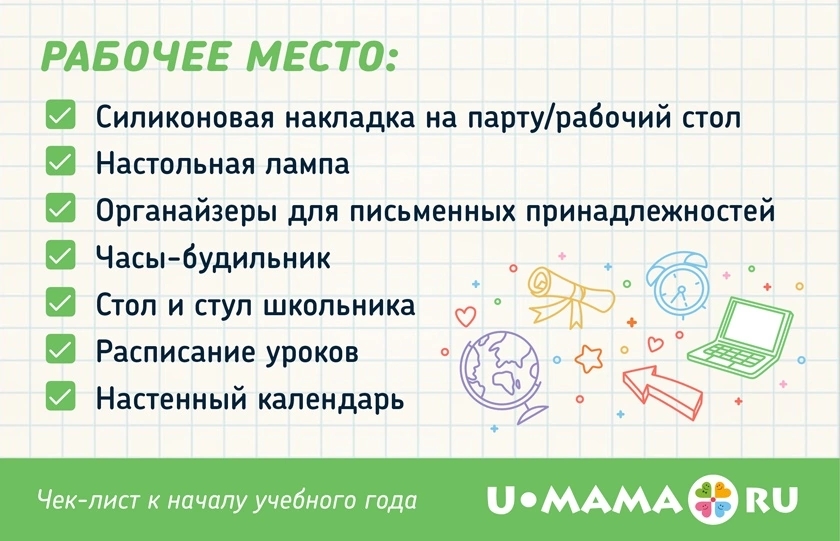 РАБОЧЕЕ МЕСТО:

Силиконовая накладка на парту/рабочий стол
Настольная лампа
Органайзеры для письменных принадлежностей
Часы-будильник
Стол и стул школьника
Расписание уроков
Настенный календарь

Чек-лист к началу учебного года

U•MAMA RU